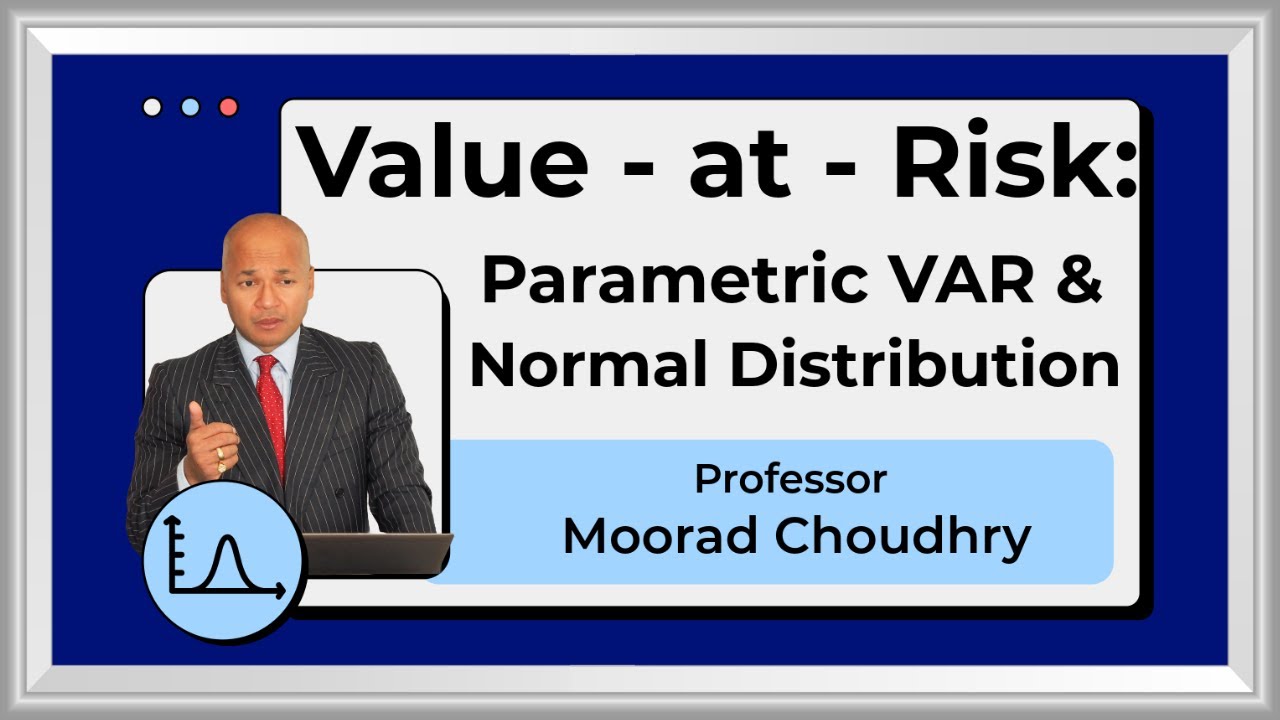 Value - at - Risk:

Parametric VAR & Normal Distribution

Professor
Moorad Choudhry